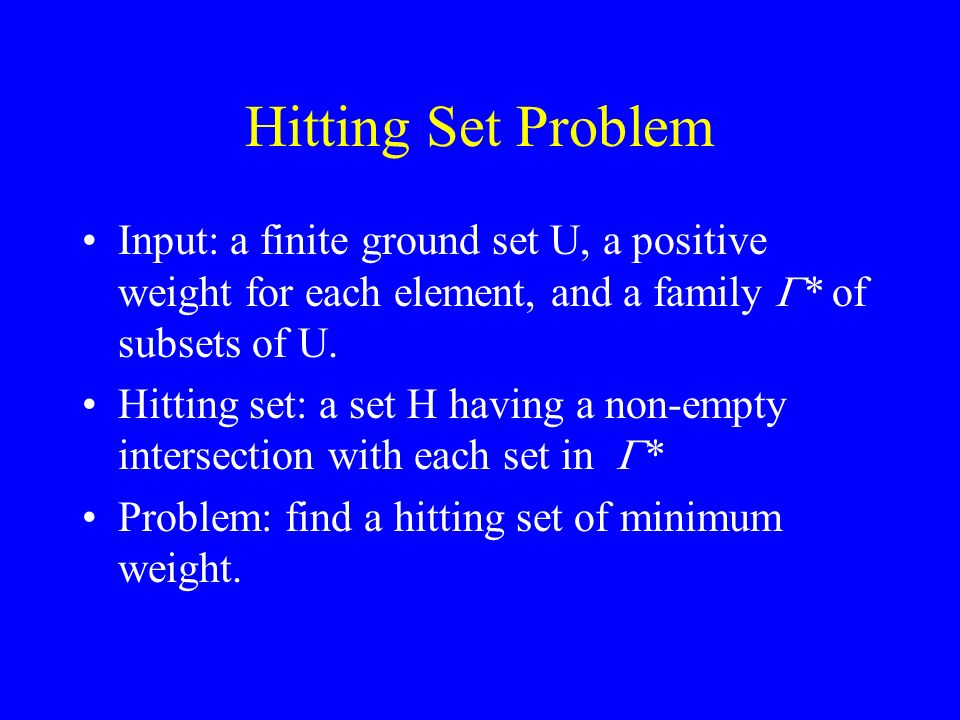 Hitting Set Problem

• Input: a finite ground set U, a positive weight for each element, and a family $\Gamma^*$ of subsets of U.

• Hitting set: a set H having a non-empty intersection with each set in $\Gamma^*$

• Problem: find a hitting set of minimum weight.